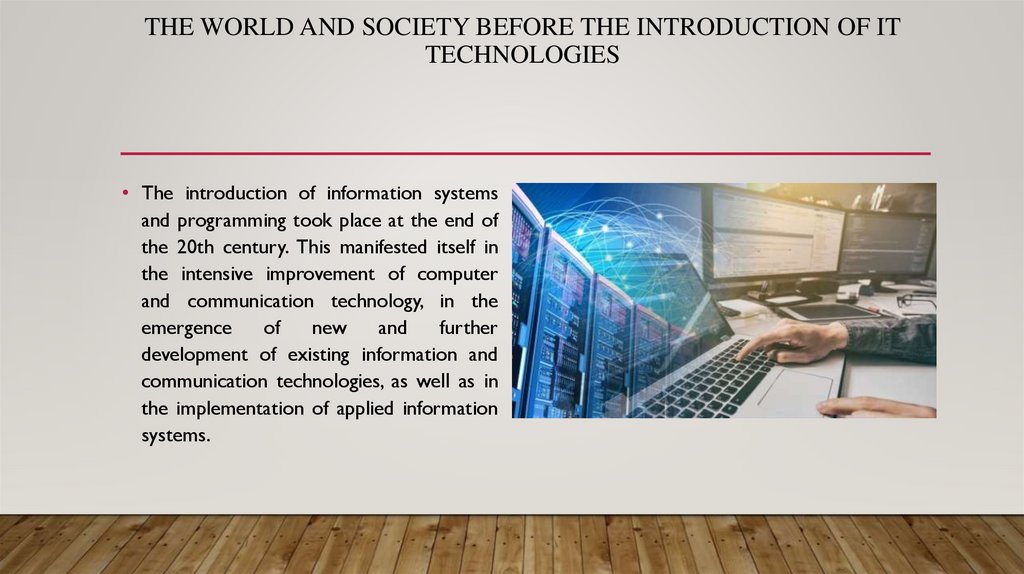 THE WORLD AND SOCIETY BEFORE THE INTRODUCTION OF IT TECHNOLOGIES

• The introduction of information systems and programming took place at the end of the 20th century. This manifested itself in the intensive improvement of computer and communication technology, in the emergence of new and further development of existing information and communication technologies, as well as in the implementation of applied information systems.